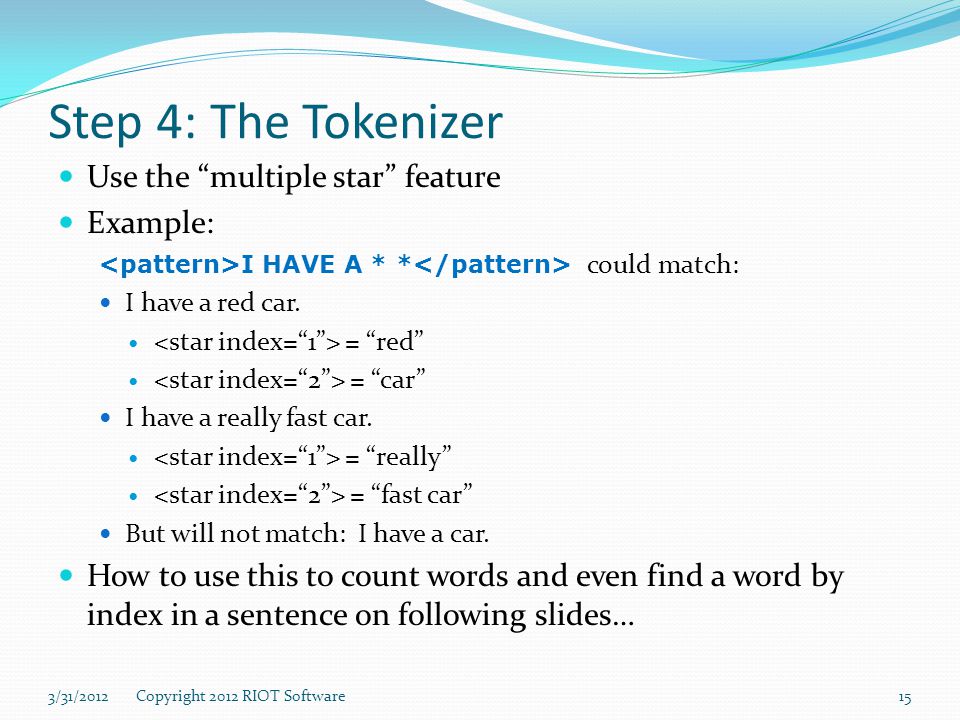 Step 4: The Tokenizer

- Use the “multiple star” feature
- Example:

<pattern>I HAVE A * *</pattern> could match:

- I have a red car.
  - <star index=“1”> = “red”
  - <star index=“2”> = “car”
- I have a really fast car.
  - <star index=“1”> = “really”
  - <star index=“2”> = “fast car”
- But will not match: I have a car.
- How to use this to count words and even find a word by index in a sentence on following slides…

3/31/2012 Copyright 2012 RIOT Software 15